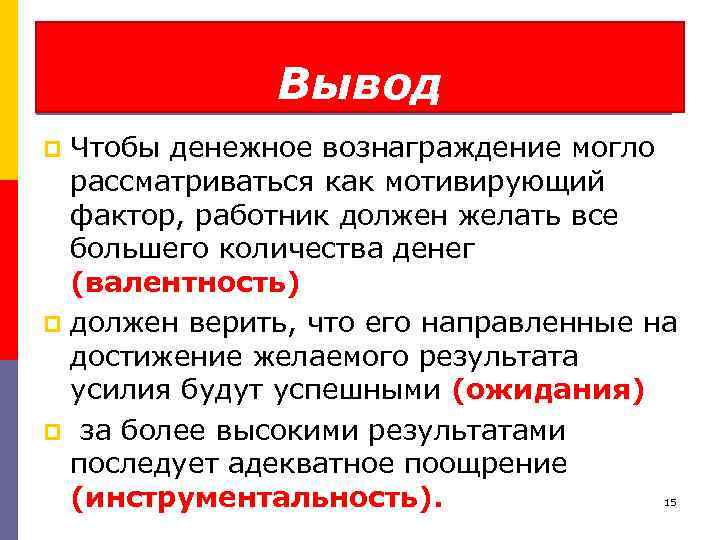 Вывод

Чтобы денежное вознаграждение могло рассматриваться как мотивирующий фактор, работник должен желать все большего количества денег (валентность)

должен верить, что его направленные на достижение желаемого результата усилия будут успешными (ожидания)

за более высокими результатами последует адекватное поощрение (инструментальность).

15